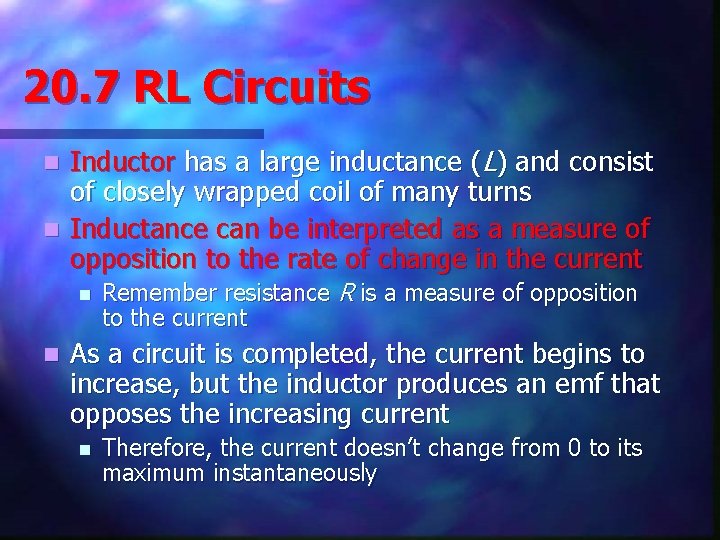 20.7 RL Circuits

- Inductor has a large inductance ($L$) and consist of closely wrapped coil of many turns
- Inductance can be interpreted as a measure of opposition to the rate of change in the current
  - Remember resistance $R$ is a measure of opposition to the current
- As a circuit is completed, the current begins to increase, but the inductor produces an emf that opposes the increasing current
  - Therefore, the current doesn't change from 0 to its maximum instantaneously